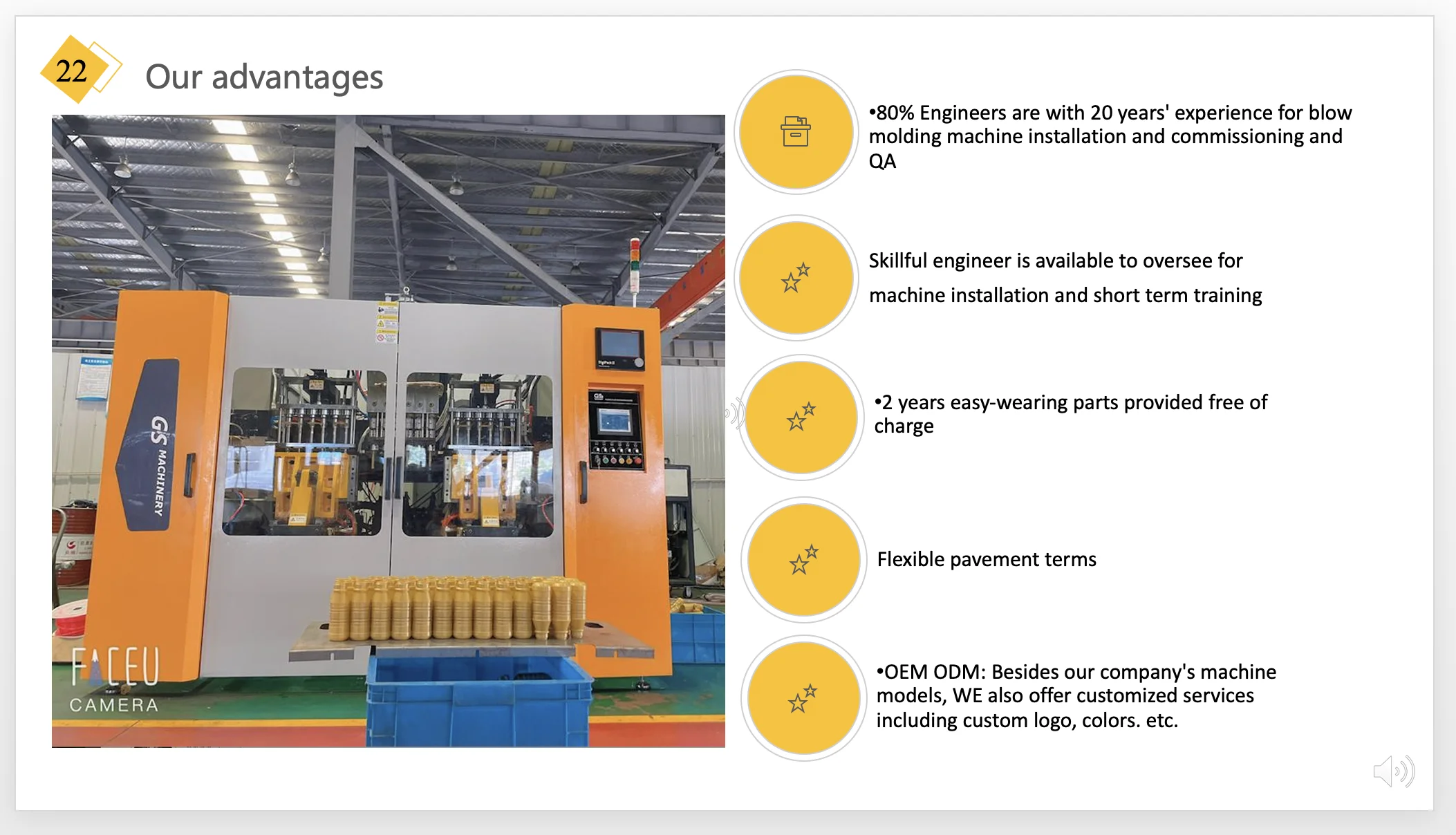 22

Our advantages

GS MACHINERY

FACEU
CAMERA

•80% Engineers are with 20 years' experience for blow molding machine installation and commissioning and QA

Skillful engineer is available to oversee for machine installation and short term training

•2 years easy-wearing parts provided free of charge

Flexible pavement terms

•OEM ODM: Besides our company's machine models, WE also offer customized services including custom logo, colors. etc.